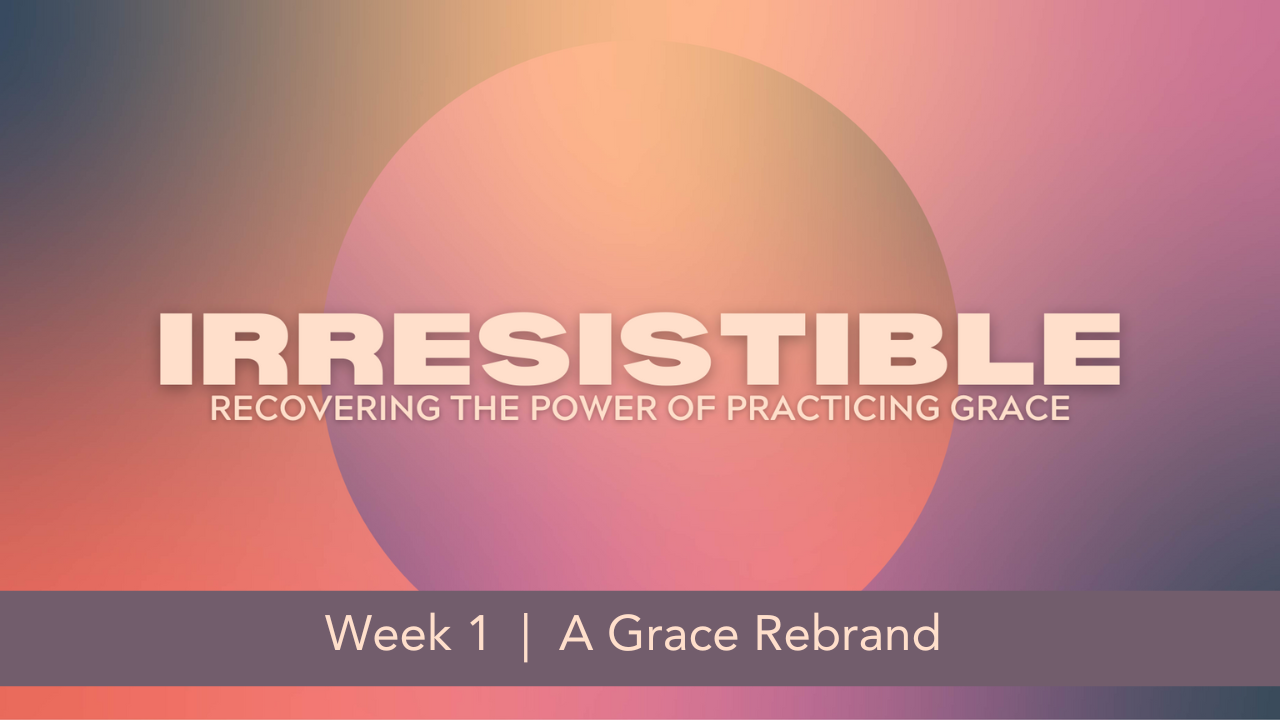 IRRESISTIBLE
RECOVERING THE POWER OF PRACTICING GRACE

Week 1 | A Grace Rebrand